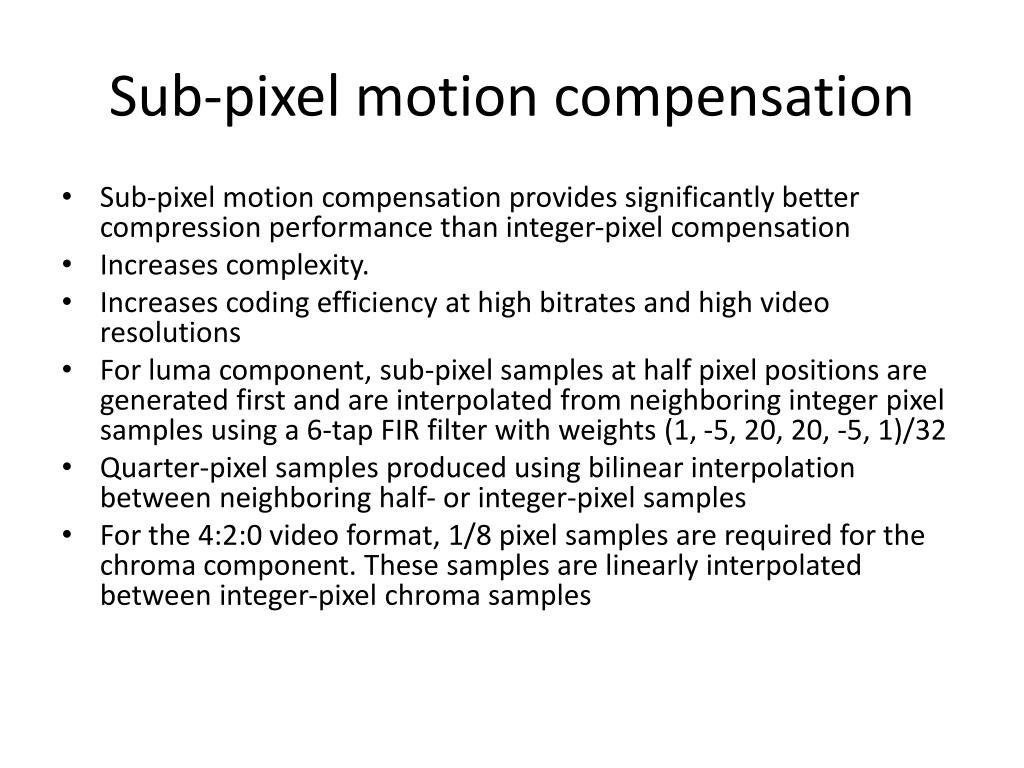 Sub-pixel motion compensation

• Sub-pixel motion compensation provides significantly better compression performance than integer-pixel compensation
• Increases complexity.
• Increases coding efficiency at high bitrates and high video resolutions
• For luma component, sub-pixel samples at half pixel positions are generated first and are interpolated from neighboring integer pixel samples using a 6-tap FIR filter with weights (1, -5, 20, 20, -5, 1)/32
• Quarter-pixel samples produced using bilinear interpolation between neighboring half- or integer-pixel samples
• For the 4:2:0 video format, 1/8 pixel samples are required for the chroma component. These samples are linearly interpolated between integer-pixel chroma samples